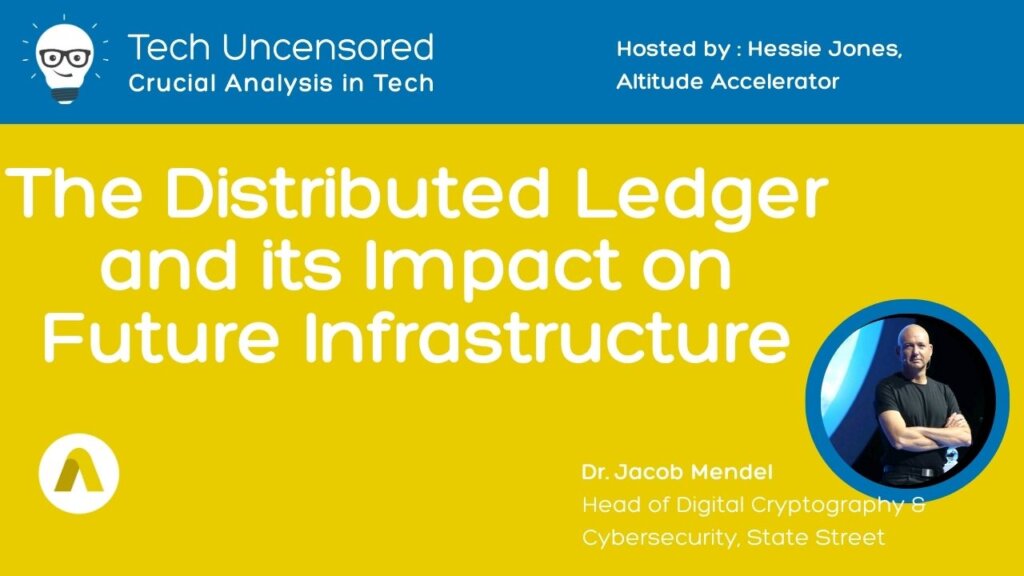 Tech Uncensored
Crucial Analysis in Tech

Hosted by : Hessie Jones,
Altitude Accelerator

The Distributed Ledger and its Impact on Future Infrastructure

Dr. Jacob Mendel
Head of Digital Cryptography & Cybersecurity, State Street